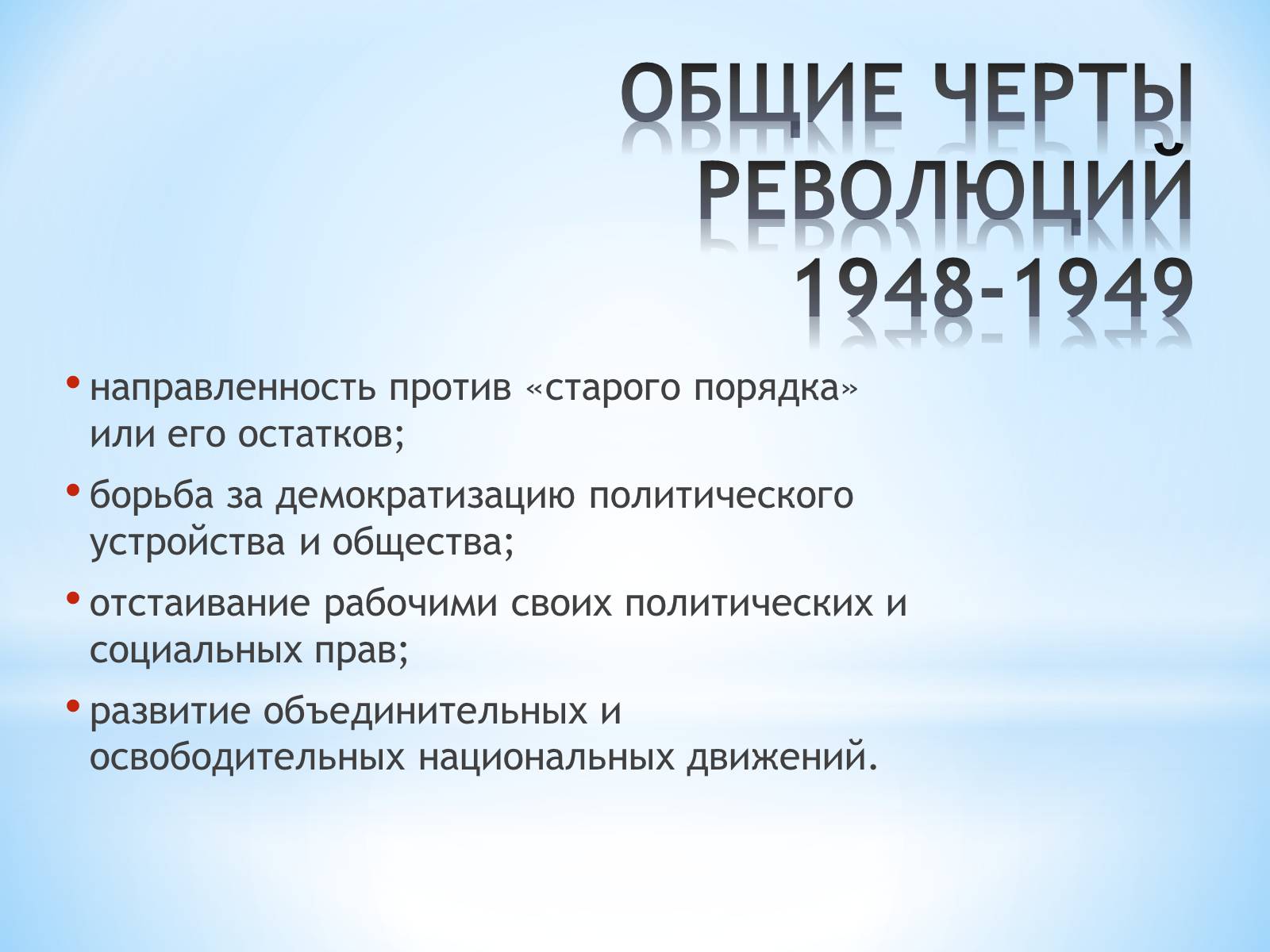 ОБЩИЕ ЧЕРТЫ РЕВОЛЮЦИЙ 1948-1949

• направленность против «старого порядка» или его остатков;
• борьба за демократизацию политического устройства и общества;
• отстаивание рабочими своих политических и социальных прав;
• развитие объединительных и освободительных национальных движений.